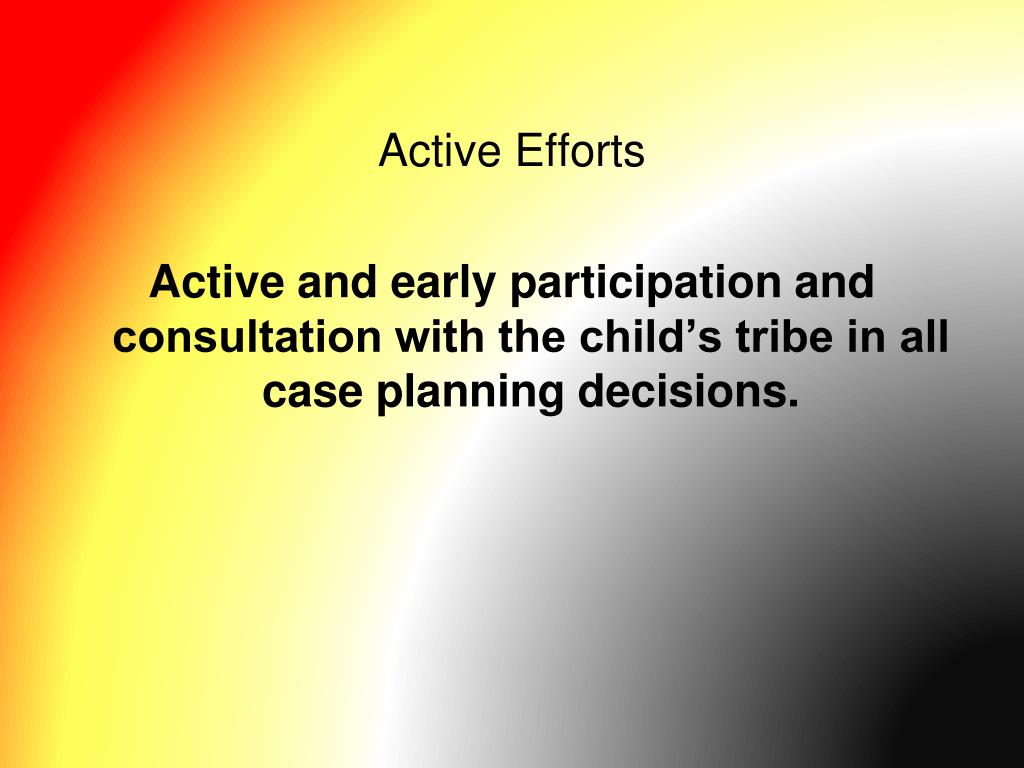 Active Efforts

Active and early participation and consultation with the child’s tribe in all case planning decisions.